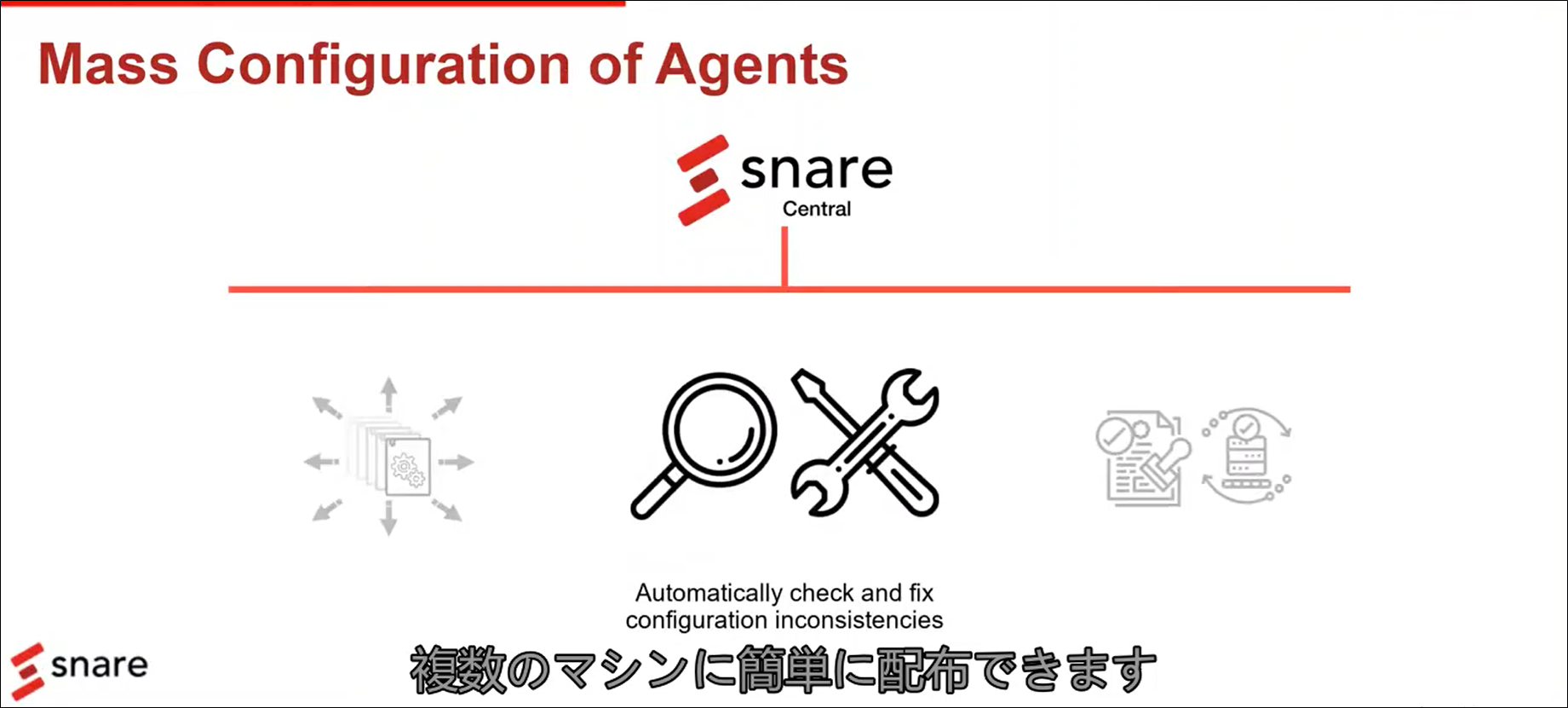 Mass Configuration of Agents

snare
Central

Automatically check and fix configuration inconsistencies

snare

複数のマシンに簡単に配布できます